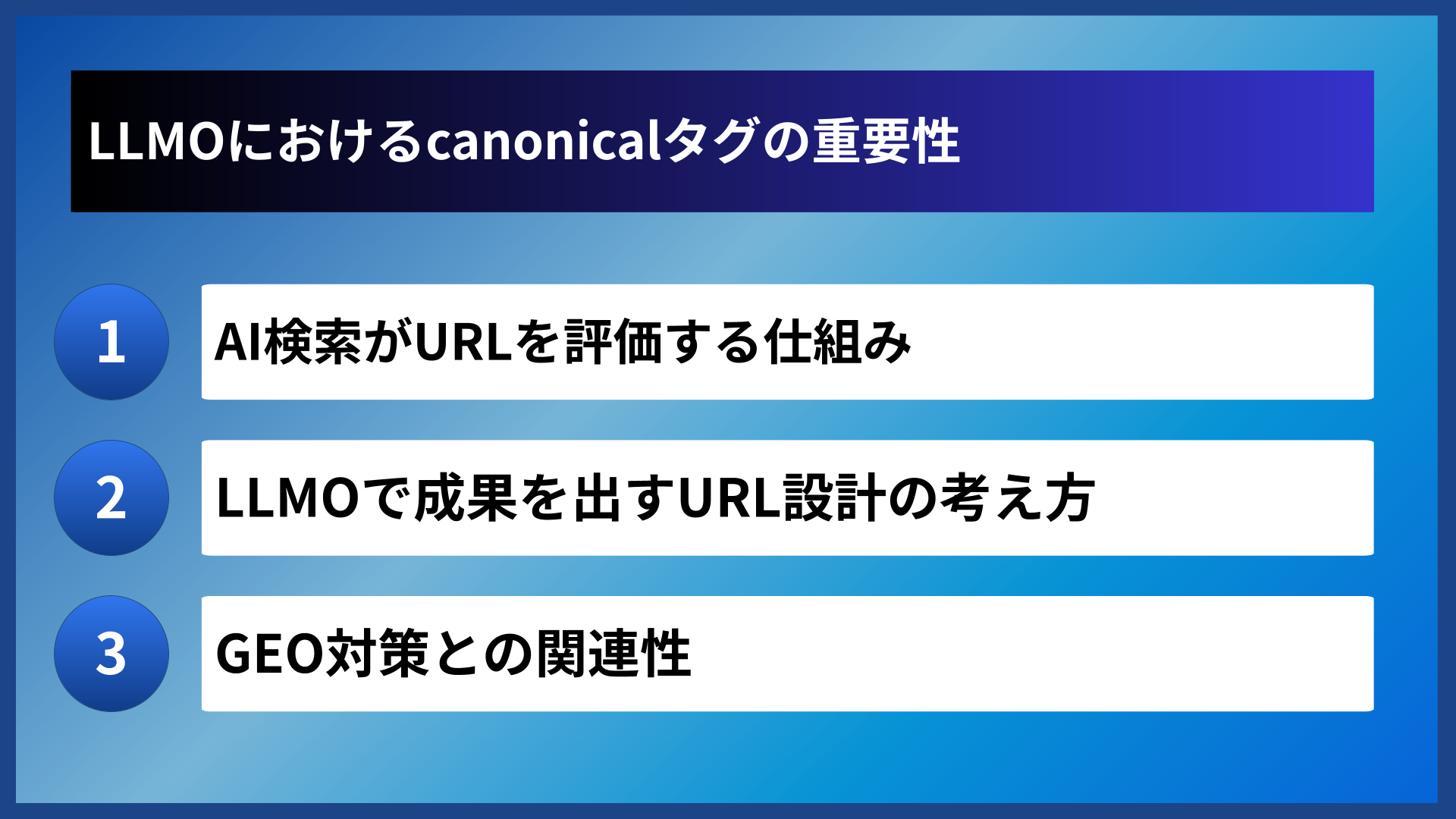 LLMOにおけるcanonicalタグの重要性

1
AI検索がURLを評価する仕組み

2
LLMOで成果を出すURL設計の考え方

3
GEO対策との関連性